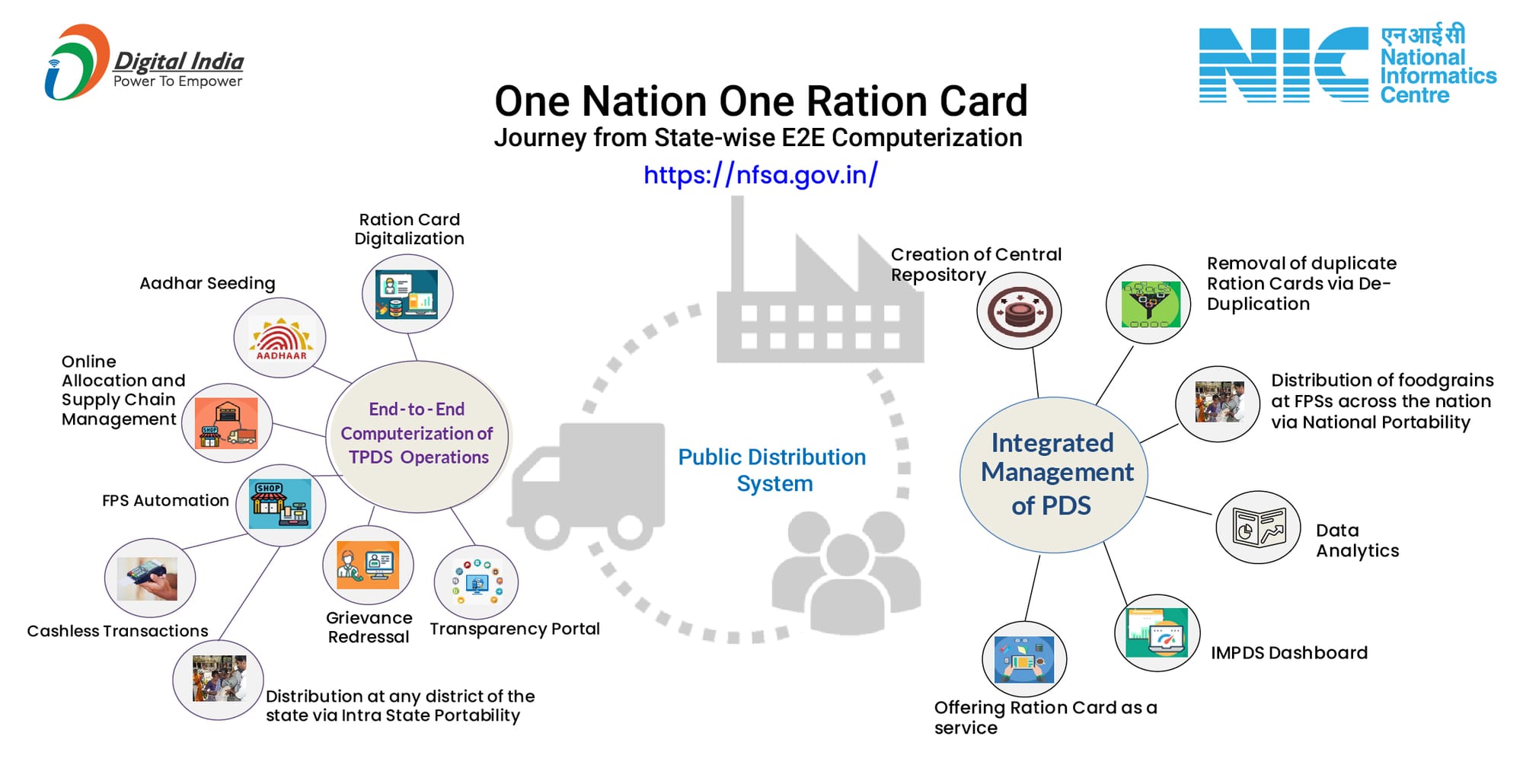 Digital India
Power To Empower

NIC
एनआईसी
National Informatics Centre

One Nation One Ration Card
Journey from State-wise E2E Computerization
https://nfsa.gov.in/

Ration Card Digitalization

Aadhar Seeding

AADHAAR

Online Allocation and Supply Chain Management

SHOP

End-to-End Computerization of TPDS Operations

FPS Automation

SHOP

Cashless Transactions

Grievance Redressal

Transparency Portal

Distribution at any district of the state via Intra State Portability

Public Distribution System

Creation of Central Repository

Removal of duplicate Ration Cards via De-Duplication

Distribution of foodgrains at FPSs across the nation via National Portability

Integrated Management of PDS

Data Analytics

IMPDS Dashboard

Offering Ration Card as a service